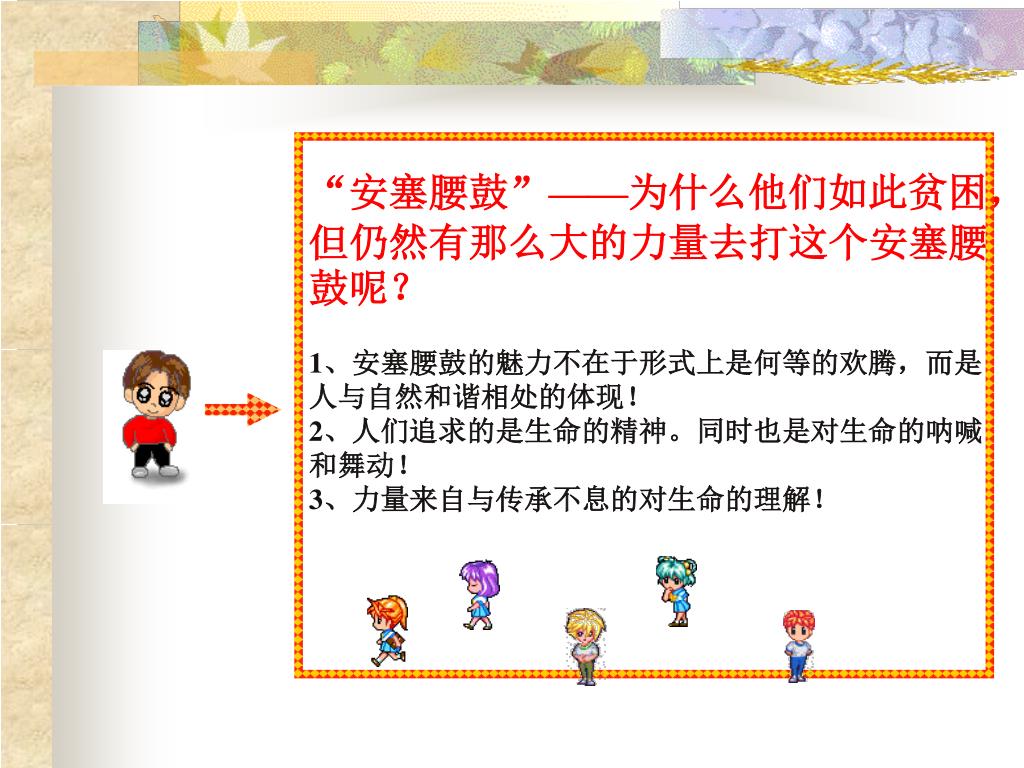 “安塞腰鼓”——为什么他们如此贫困，但仍然有那么大的力量去打这个安塞腰鼓呢？

1、安塞腰鼓的魅力不在于形式上是何等的欢腾，而是人与自然和谐相处的体现！
2、人们追求的是生命的精神。同时也是对生命的呐喊和舞动！
3、力量来自与传承不息的对生命的理解！